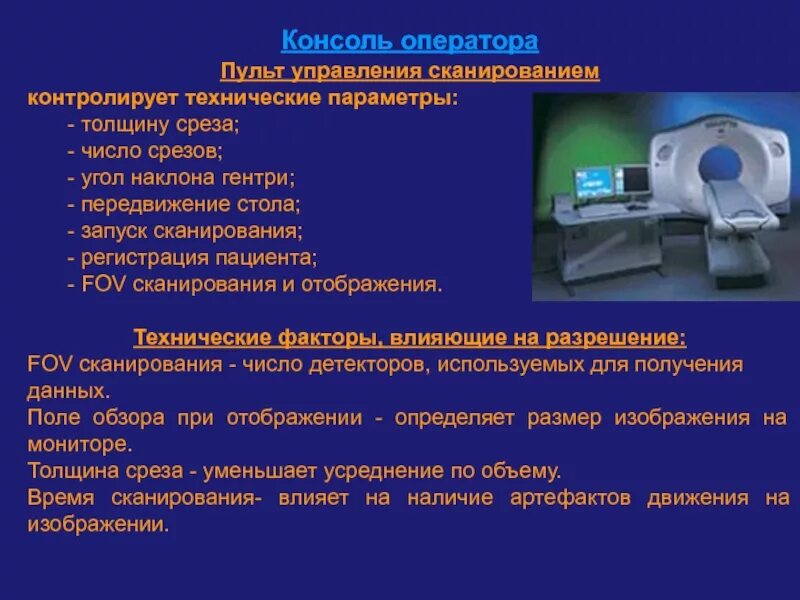 Консоль оператора

Пульт управления сканированием

контролирует технические параметры:
- толщину среза;
- число срезов;
- угол наклона гентри;
- передвижение стола;
- запуск сканирования;
- регистрация пациента;
- FOV сканирования и отображения.

Технические факторы, влияющие на разрешение:

FOV сканирования - число детекторов, используемых для получения данных.

Поле обзора при отображении - определяет размер изображения на мониторе.

Толщина среза - уменьшает усреднение по объему.

Время сканирования- влияет на наличие артефактов движения на изображении.